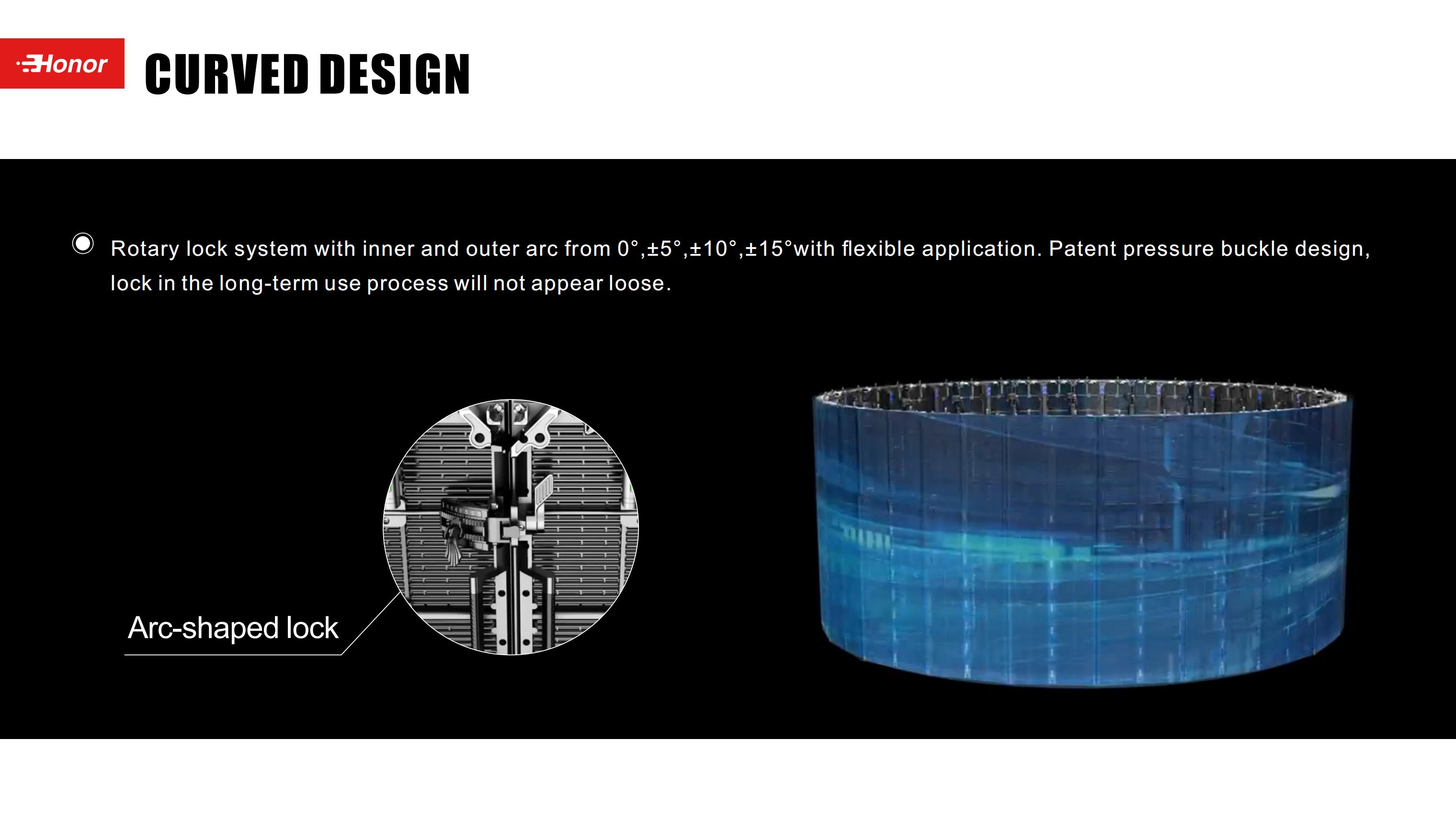 Honor

CURVED DESIGN

Rotary lock system with inner and outer arc from 0°,±5°,±10°,±15°with flexible application. Patent pressure buckle design, lock in the long-term use process will not appear loose.

Arc-shaped lock